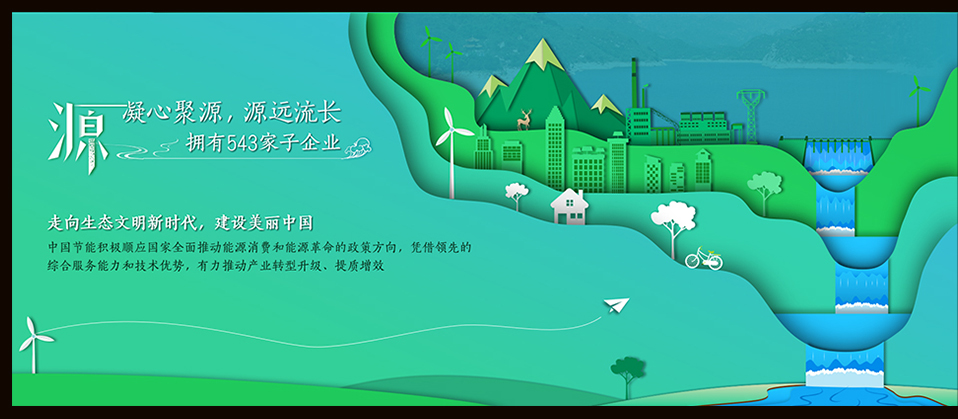 源 凝心聚源，源远流长
拥有543家子企业

走向生态文明新时代，建设美丽中国

中国节能积极顺应国家全面推动能源消费和能源革命的政策方向，凭借领先的综合服务能力和技术优势，有力推动产业转型升级、提质增效